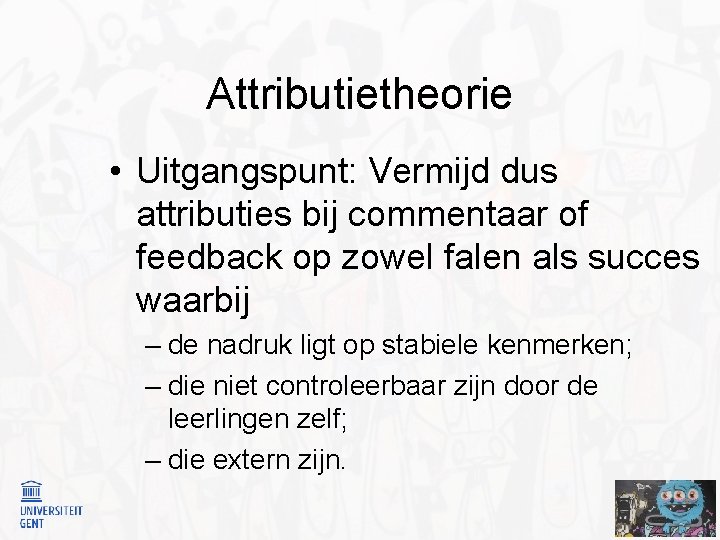 Attributietheorie

• Uitgangspunt: Vermijd dus attributies bij commentaar of feedback op zowel falen als succes waarbij

– de nadruk ligt op stabiele kenmerken;

– die niet controleerbaar zijn door de leerlingen zelf;

– die extern zijn.

UNIVERSITEIT GENT